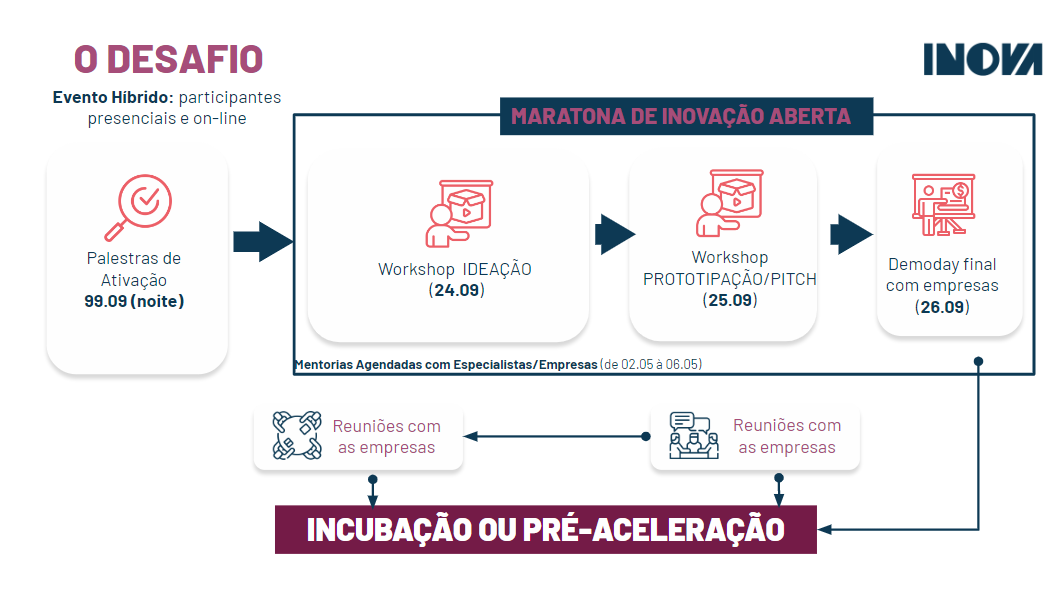 O DESAFIO

INOVA

Evento Híbrido: participantes presenciais e on-line

MARATONA DE INOVAÇÃO ABERTA

Palestras de Ativação
99.09 (noite)

Workshop IDEAÇÃO
(24.09)

Workshop
PROTOTIPAÇÃO/PITCH
(25.09)

Demoday final com empresas
(26.09)

Mentorias Agendadas com Especialistas/Empresas (de 02.05 à 06.05)

Reuniões com as empresas

Reuniões com as empresas

INCUBAÇÃO OU PRÉ-ACELERAÇÃO